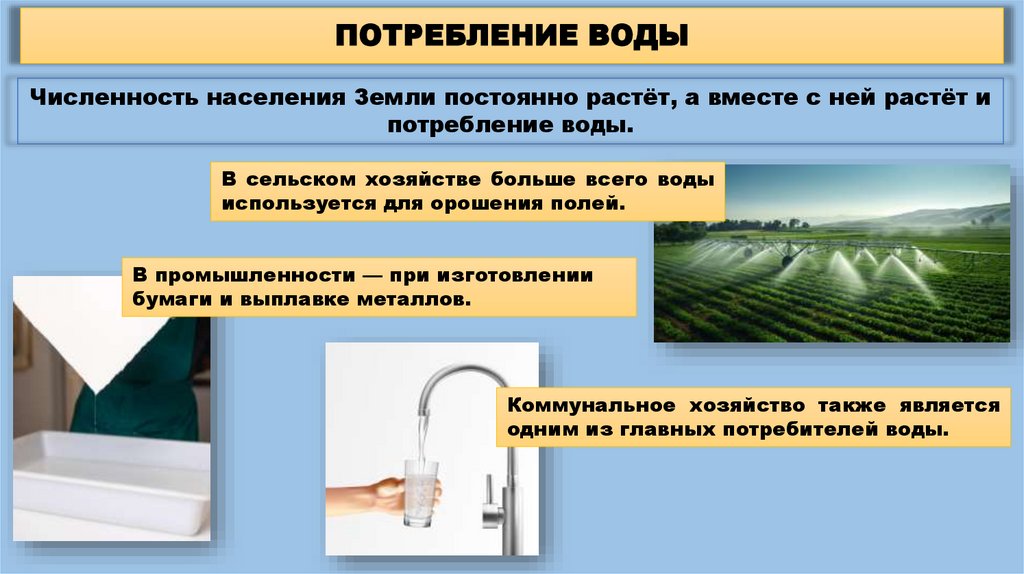 ПОТРЕБЛЕНИЕ ВОДЫ

Численность населения Земли постоянно растёт, а вместе с ней растёт и потребление воды.

В сельском хозяйстве больше всего воды используется для орошения полей.

В промышленности — при изготовлении бумаги и выплавке металлов.

Коммунальное хозяйство также является одним из главных потребителей воды.